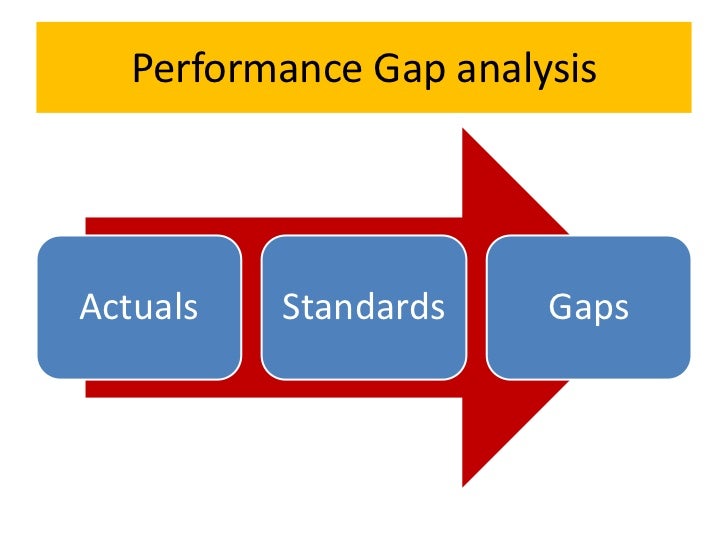 Performance Gap analysis

Actuals

Standards

Gaps